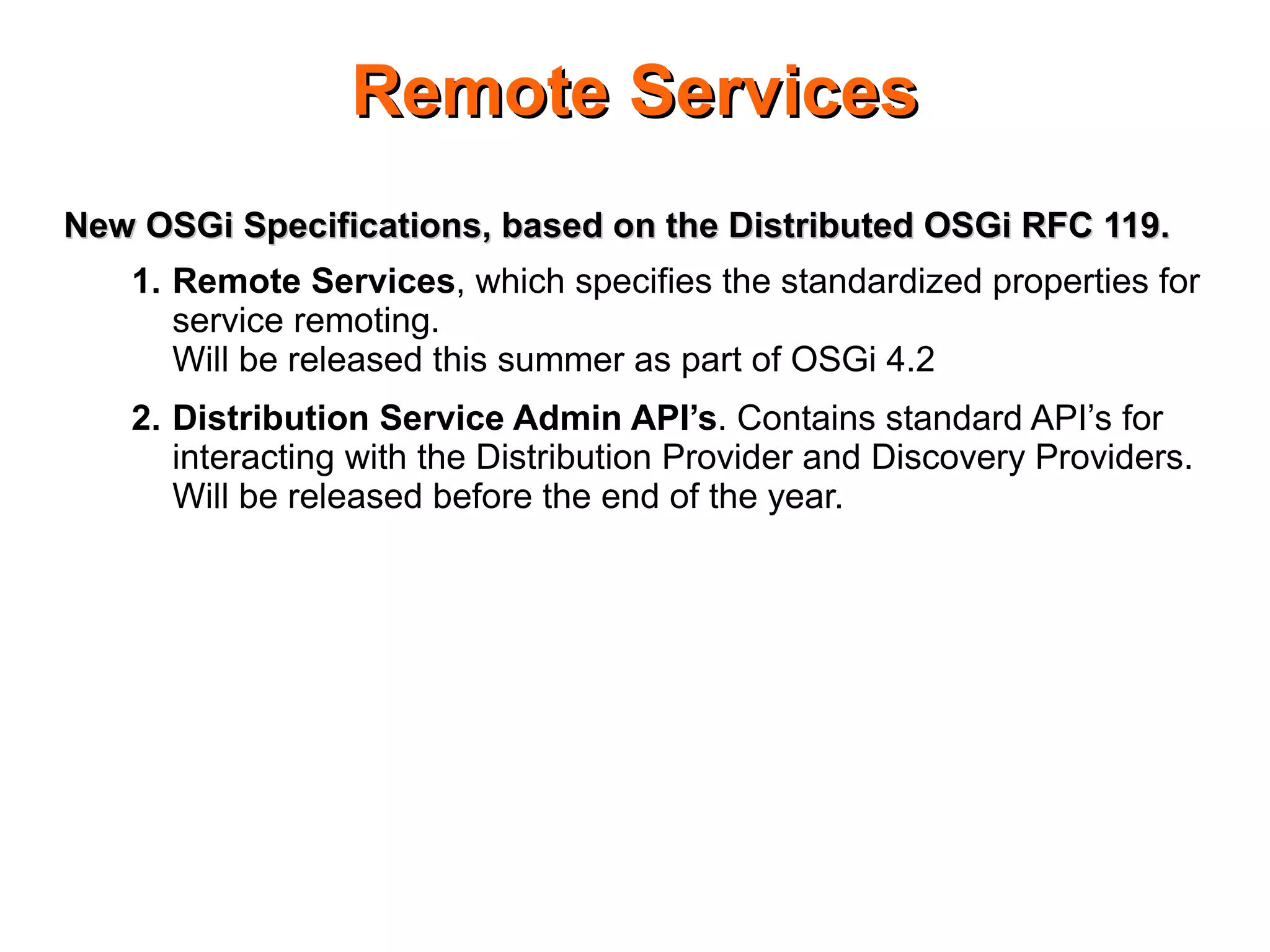 Remote Services

New OSGi Specifications, based on the Distributed OSGi RFC 119.

1. Remote Services, which specifies the standardized properties for service remoting.
Will be released this summer as part of OSGi 4.2

2. Distribution Service Admin API’s. Contains standard API’s for interacting with the Distribution Provider and Discovery Providers.
Will be released before the end of the year.